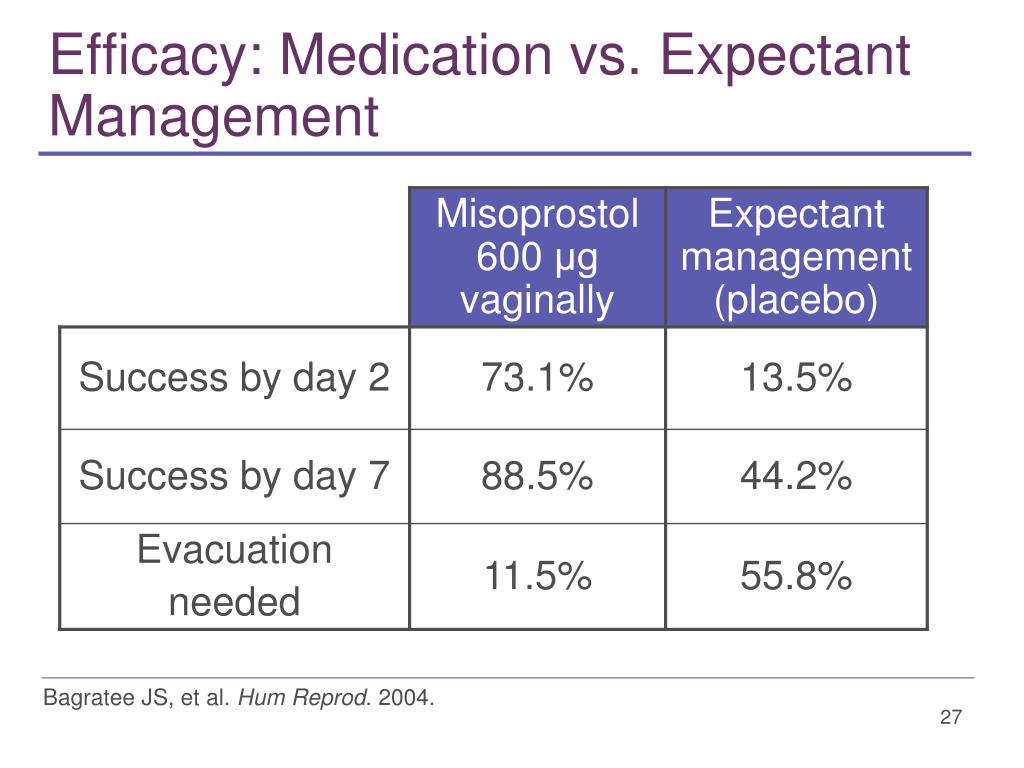 Efficacy: Medication vs. Expectant Management

| | Misoprostol 600 µg vaginally | Expectant management (placebo) |
|---|---|---|
| Success by day 2 | 73.1% | 13.5% |
| Success by day 7 | 88.5% | 44.2% |
| Evacuation needed | 11.5% | 55.8% |

Bagratee JS, et al. Hum Reprod. 2004.

27